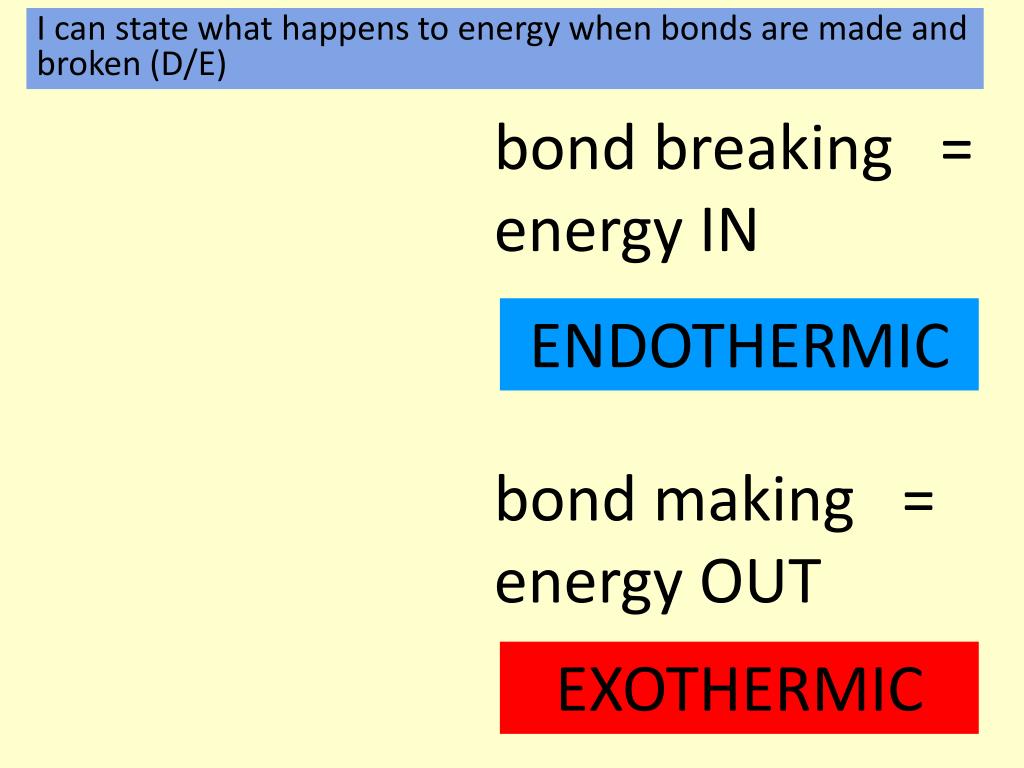 I can state what happens to energy when bonds are made and broken (D/E)

bond breaking = energy IN

ENDOTHERMIC

bond making = energy OUT

EXOTHERMIC